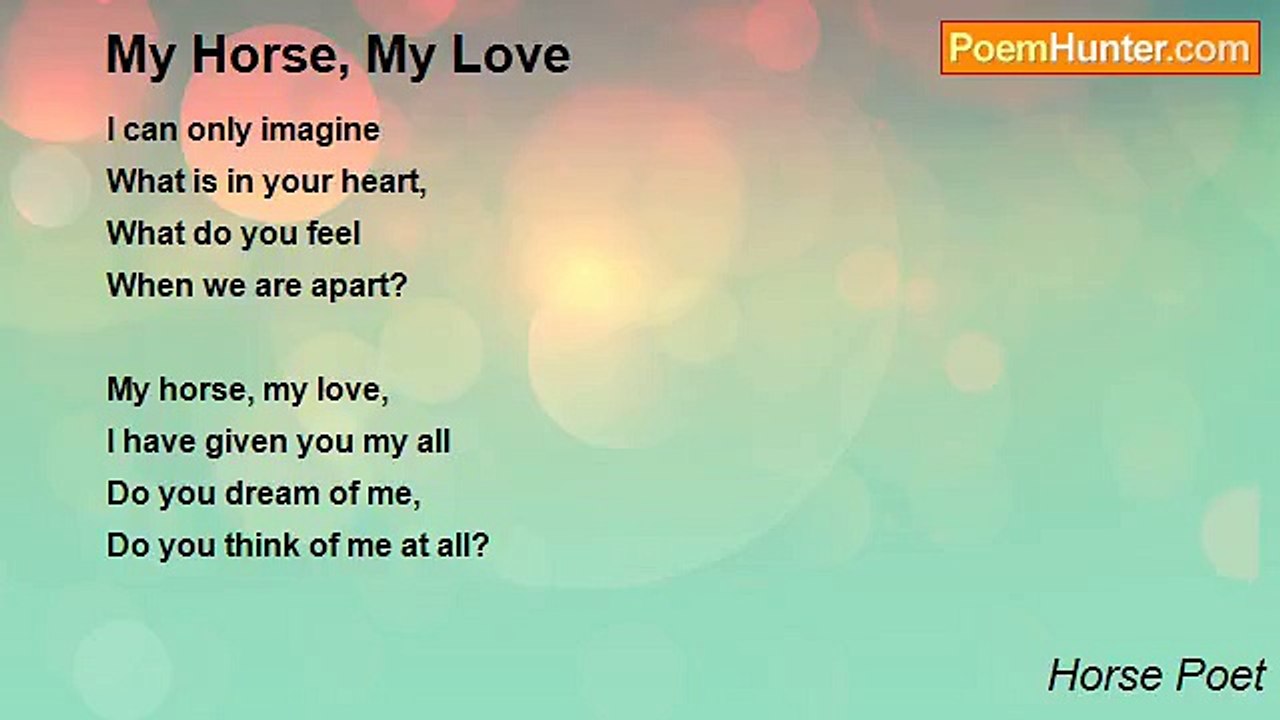 My Horse, My Love

PoemHunter.com

I can only imagine
What is in your heart,
What do you feel
When we are apart?

My horse, my love,
I have given you my all
Do you dream of me,
Do you think of me at all?

Horse Poet